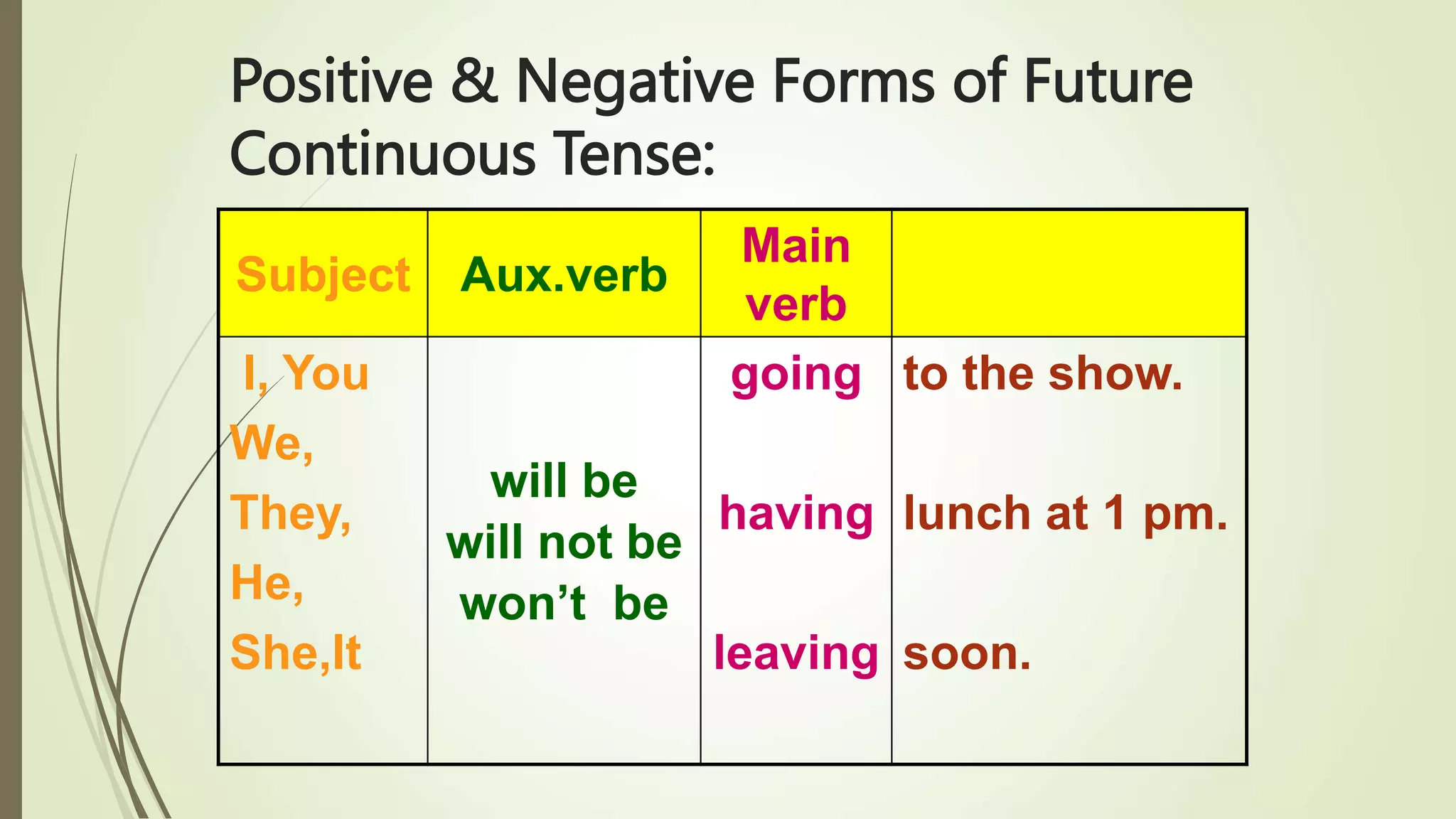 Positive & Negative Forms of Future Continuous Tense:

| Subject | Aux.verb | Main verb | |
|---|---|---|---|
| I, You We, They, He, She,It | will be will not be won't be | going having leaving | to the show. lunch at 1 pm. soon. |